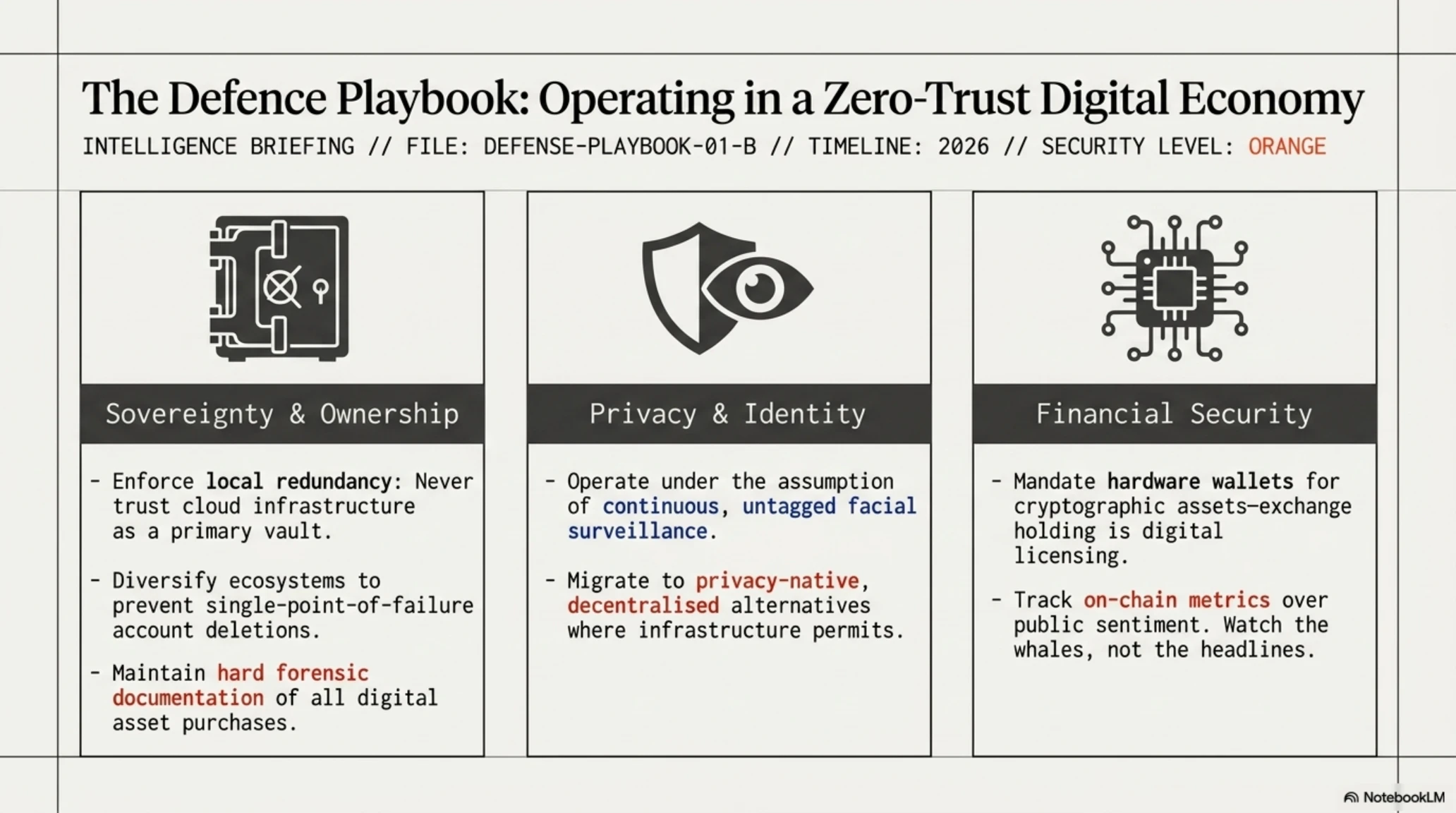 The Defence Playbook: Operating in a Zero-Trust Digital Economy

INTELLIGENCE BRIEFING // FILE: DEFENSE-PLAYBOOK-01-B // TIMELINE: 2026 // SECURITY LEVEL: ORANGE

Sovereignty & Ownership

- Enforce local redundancy: Never trust cloud infrastructure as a primary vault.

- Diversify ecosystems to prevent single-point-of-failure account deletions.

- Maintain hard forensic documentation of all digital asset purchases.

Privacy & Identity

- Operate under the assumption of continuous, untagged facial surveillance.

- Migrate to privacy-native, decentralised alternatives where infrastructure permits.

Financial Security

- Mandate hardware wallets for cryptographic assets—exchange holding is digital licensing.

- Track on-chain metrics over public sentiment. Watch the whales, not the headlines.

NotebookLM